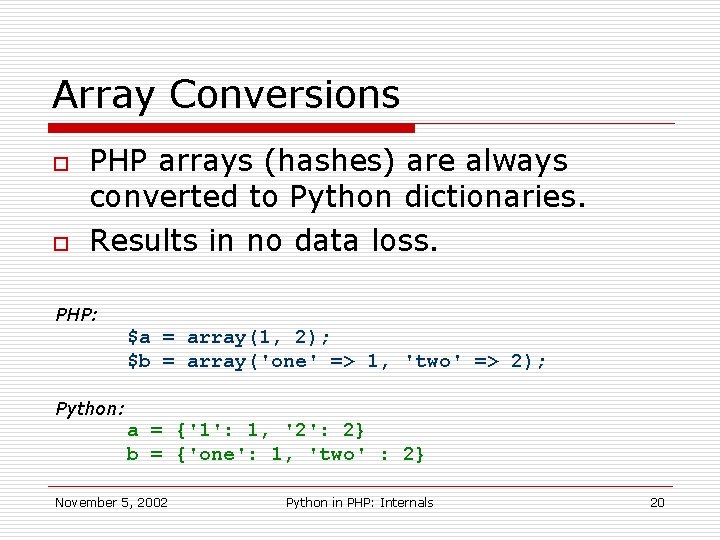 Array Conversions

PHP arrays (hashes) are always converted to Python dictionaries.

Results in no data loss.

PHP:
$a = array(1, 2);
$b = array('one' => 1, 'two' => 2);

Python:
a = {'1': 1, '2': 2}
b = {'one': 1, 'two' : 2}

November 5, 2002

Python in PHP: Internals

20